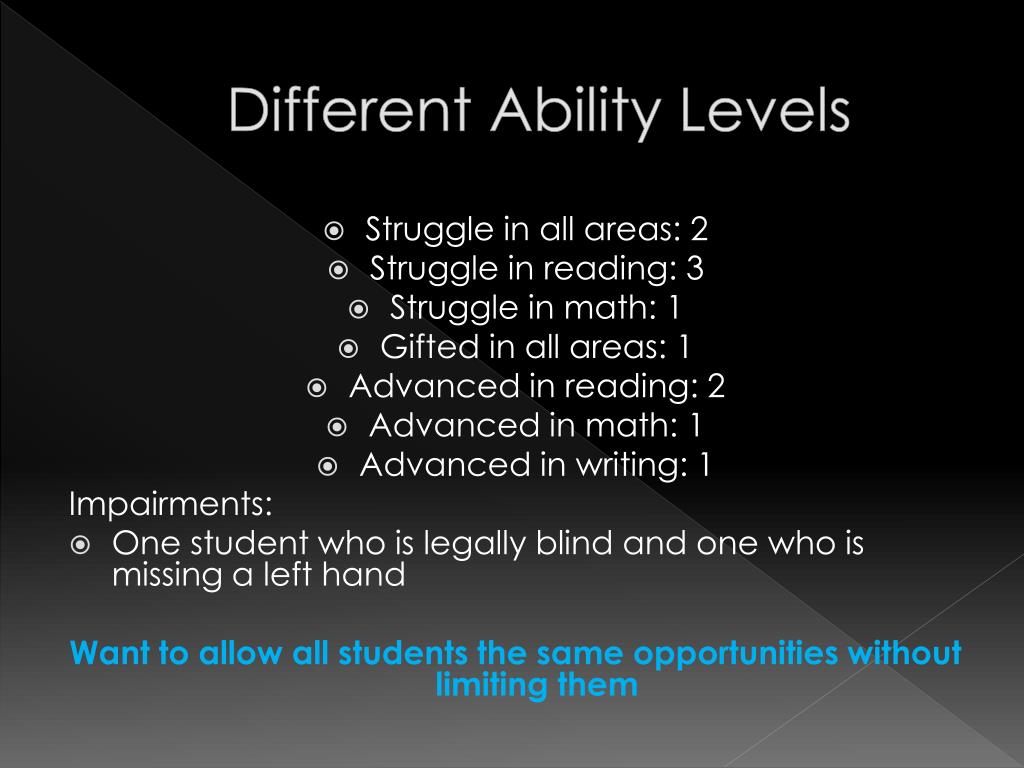 Different Ability Levels

Struggle in all areas: 2
Struggle in reading: 3
Struggle in math: 1
Gifted in all areas: 1
Advanced in reading: 2
Advanced in math: 1
Advanced in writing: 1

Impairments:
One student who is legally blind and one who is missing a left hand

Want to allow all students the same opportunities without limiting them